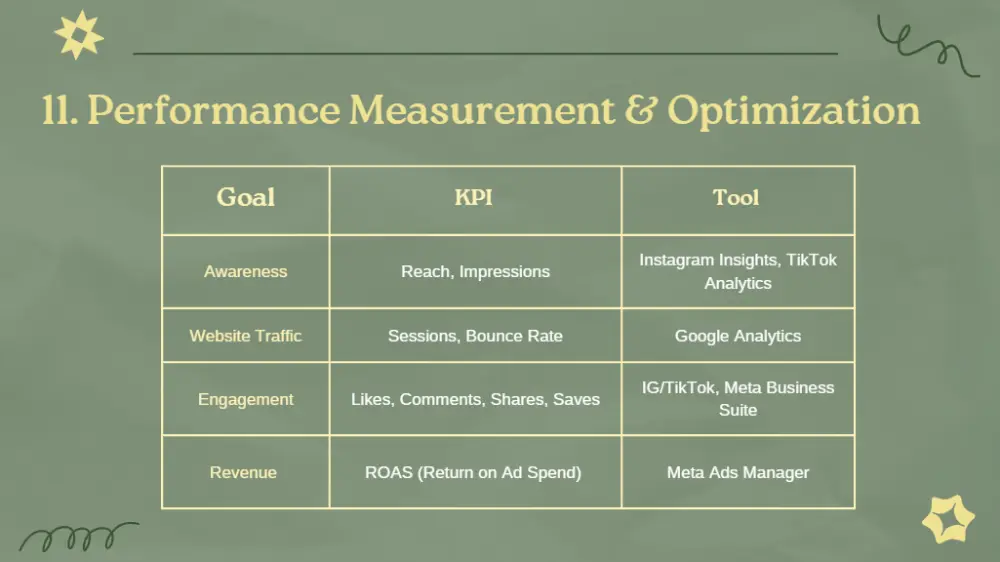 11. Performance Measurement & Optimization

| Goal | KPI | Tool |
|---|---|---|
| Awareness | Reach, Impressions | Instagram Insights, TikTok Analytics |
| Website Traffic | Sessions, Bounce Rate | Google Analytics |
| Engagement | Likes, Comments, Shares, Saves | IG/TikTok, Meta Business Suite |
| Revenue | ROAS (Return on Ad Spend) | Meta Ads Manager |